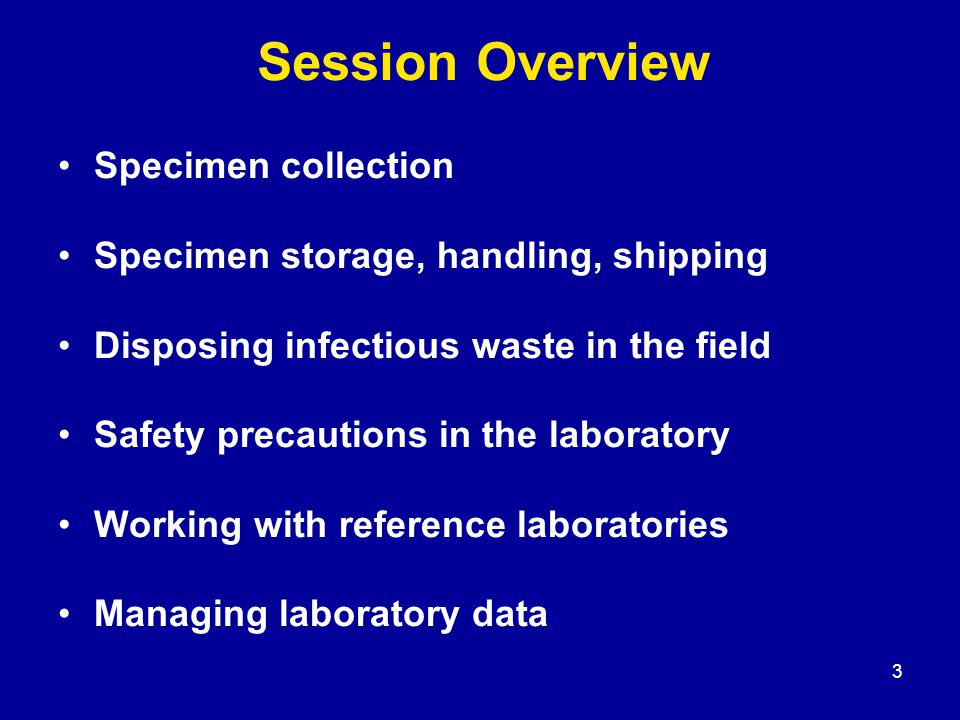 Session Overview

• Specimen collection

• Specimen storage, handling, shipping

• Disposing infectious waste in the field

• Safety precautions in the laboratory

• Working with reference laboratories

• Managing laboratory data

3